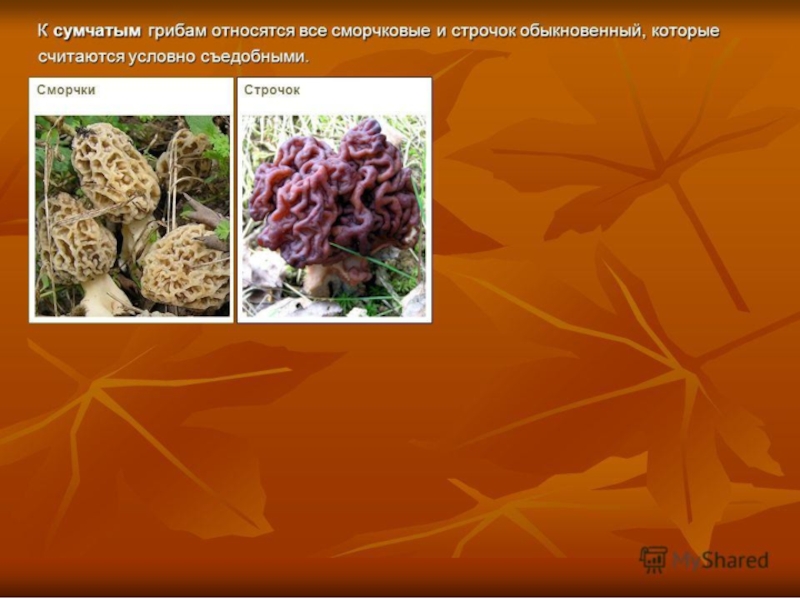 К сумчатым грибам относятся все сморчковые и строчок обыкновенный, которые считаются условно съедобными.

Сморчки

Строчок

MyShared